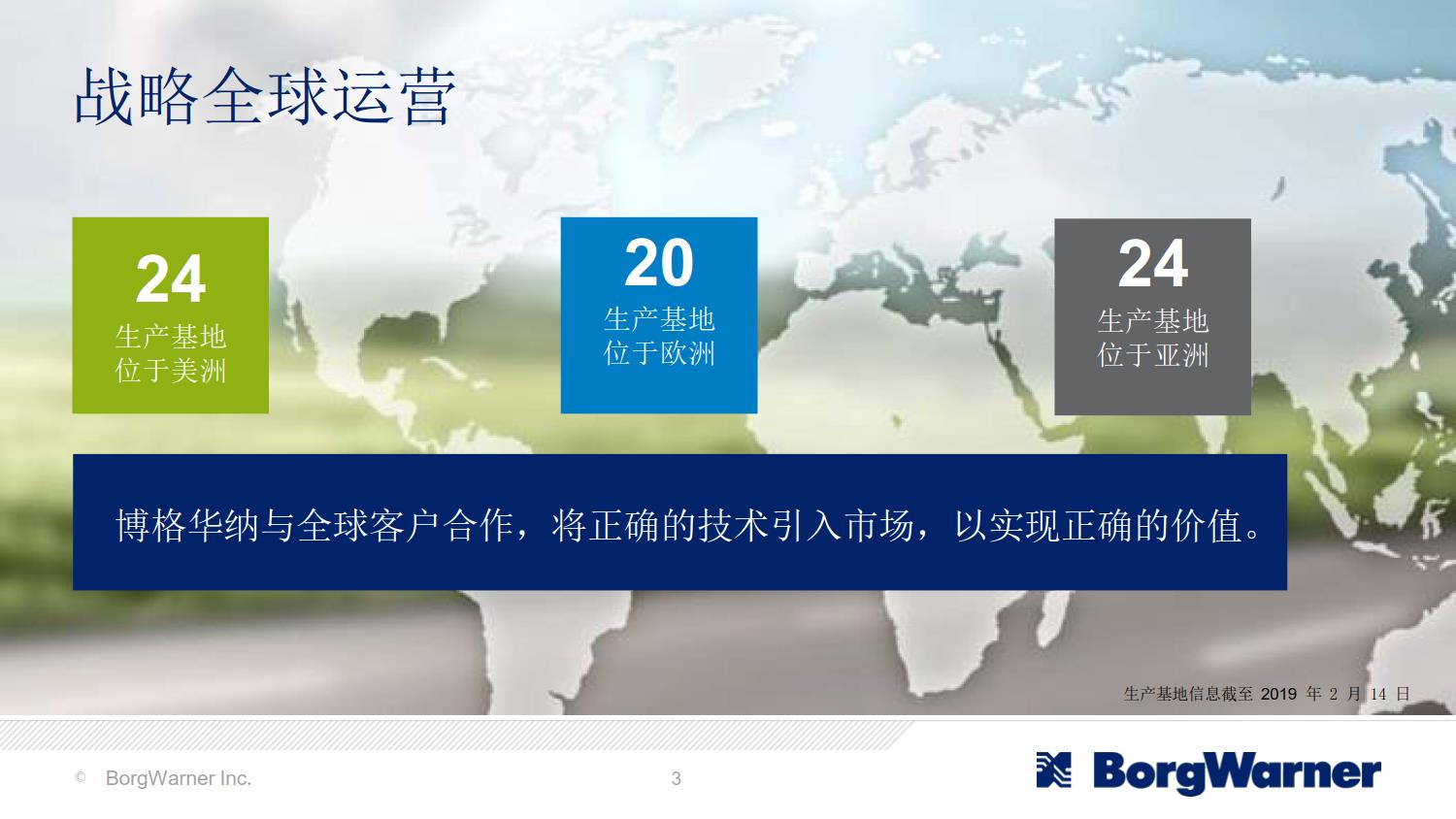 战略全球运营

24
生产基地
位于美洲

20
生产基地
位于欧洲

24
生产基地
位于亚洲

博格华纳与全球客户合作，将正确的技术引入市场，以实现正确的价值。

生产基地信息截至 2019 年 2 月 14 日

© BorgWarner Inc.

3

BorgWarner